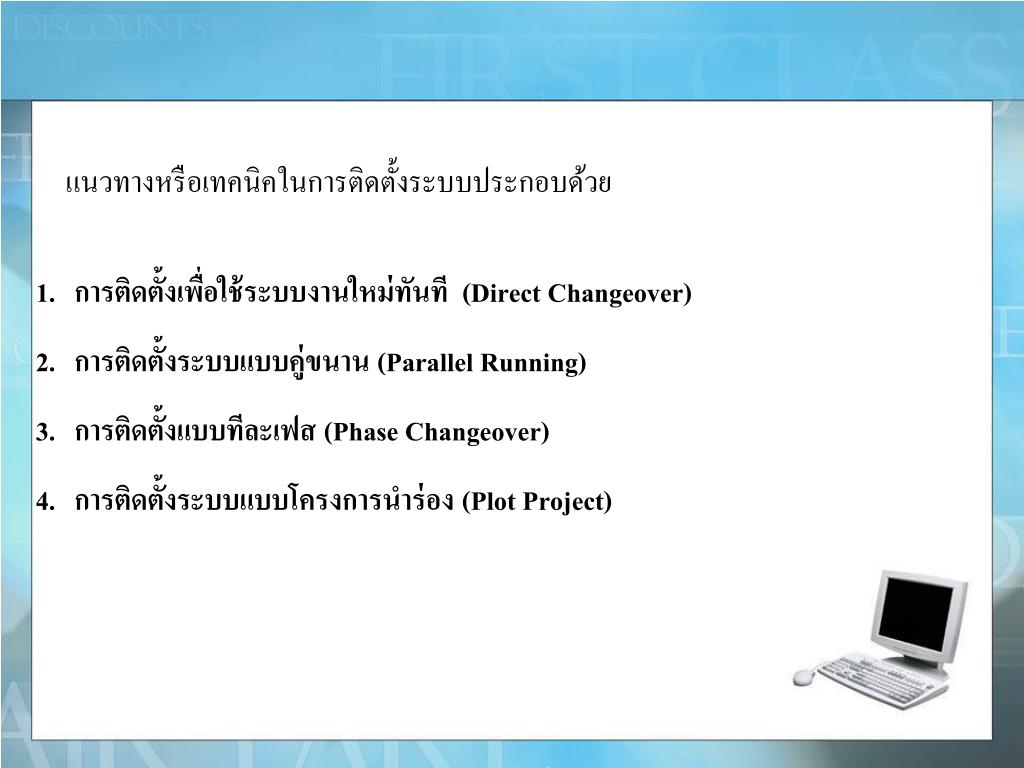 DISCOUNTS

FIRST CLASS

แนวทางหรือเทคนิคในการติดตั้งระบบประกอบด้วย

1. การติดตั้งเพื่อใช้ระบบงานใหม่ทันที (Direct Changeover)

2. การติดตั้งระบบแบบคู่ขนาน (Parallel Running)

3. การติดตั้งแบบทีละเฟส (Phase Changeover)

4. การติดตั้งระบบแบบโครงการนำร่อง (Plot Project)